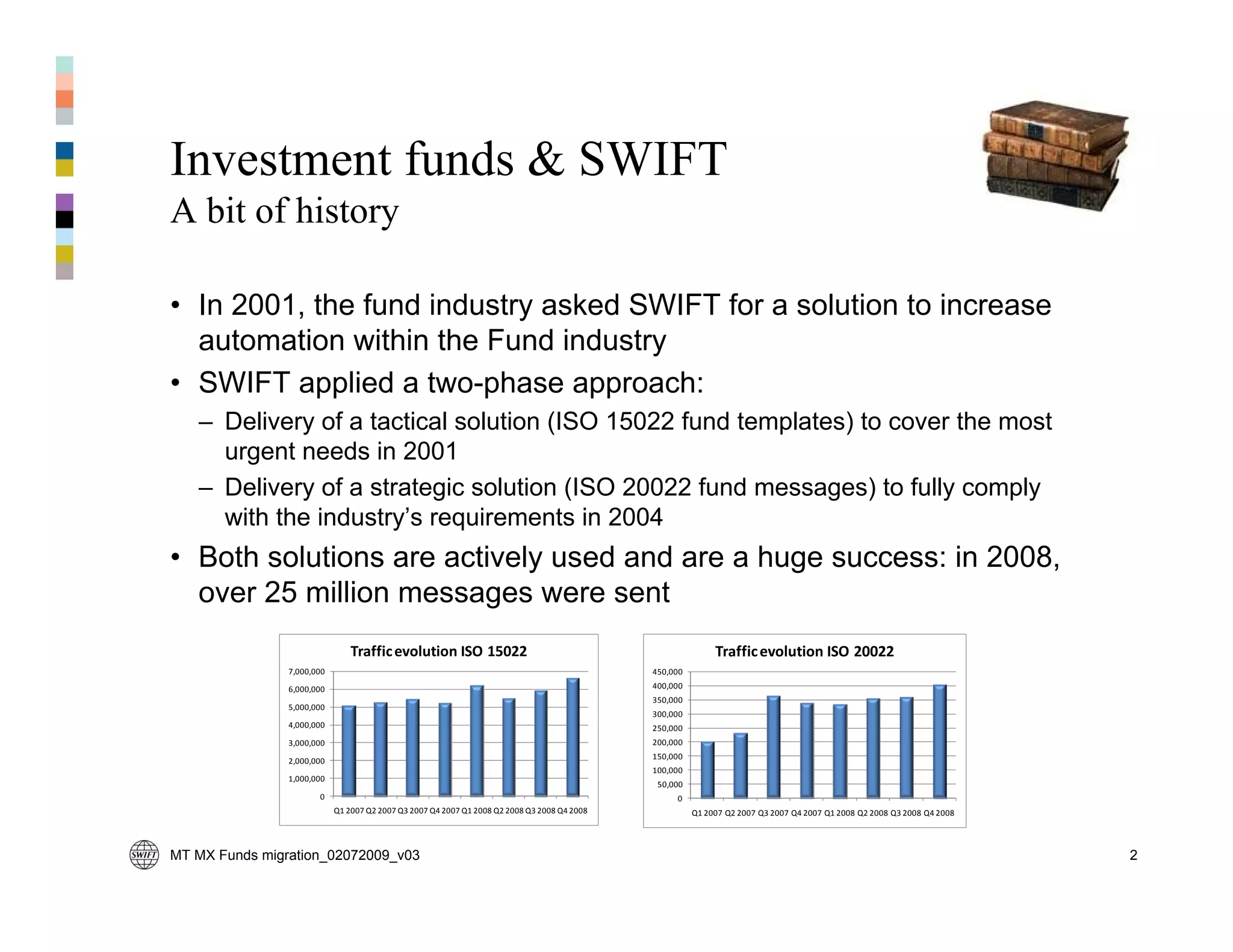 Investment funds & SWIFT
A bit of history

• In 2001, the fund industry asked SWIFT for a solution to increase automation within the Fund industry
• SWIFT applied a two-phase approach:
– Delivery of a tactical solution (ISO 15022 fund templates) to cover the most urgent needs in 2001
– Delivery of a strategic solution (ISO 20022 fund messages) to fully comply with the industry's requirements in 2004
• Both solutions are actively used and are a huge success: in 2008, over 25 million messages were sent

Traffic evolution ISO 15022
7,000,000
6,000,000
5,000,000
4,000,000
3,000,000
2,000,000
1,000,000
0
Q1 2007 Q2 2007 Q3 2007 Q4 2007 Q1 2008 Q2 2008 Q3 2008 Q4 2008

Traffic evolution ISO 20022
450,000
400,000
350,000
300,000
250,000
200,000
150,000
100,000
50,000
0
Q1 2007 Q2 2007 Q3 2007 Q4 2007 Q1 2008 Q2 2008 Q3 2008 Q4 2008

SWIFT
MT MX Funds migration_02072009_v03
2